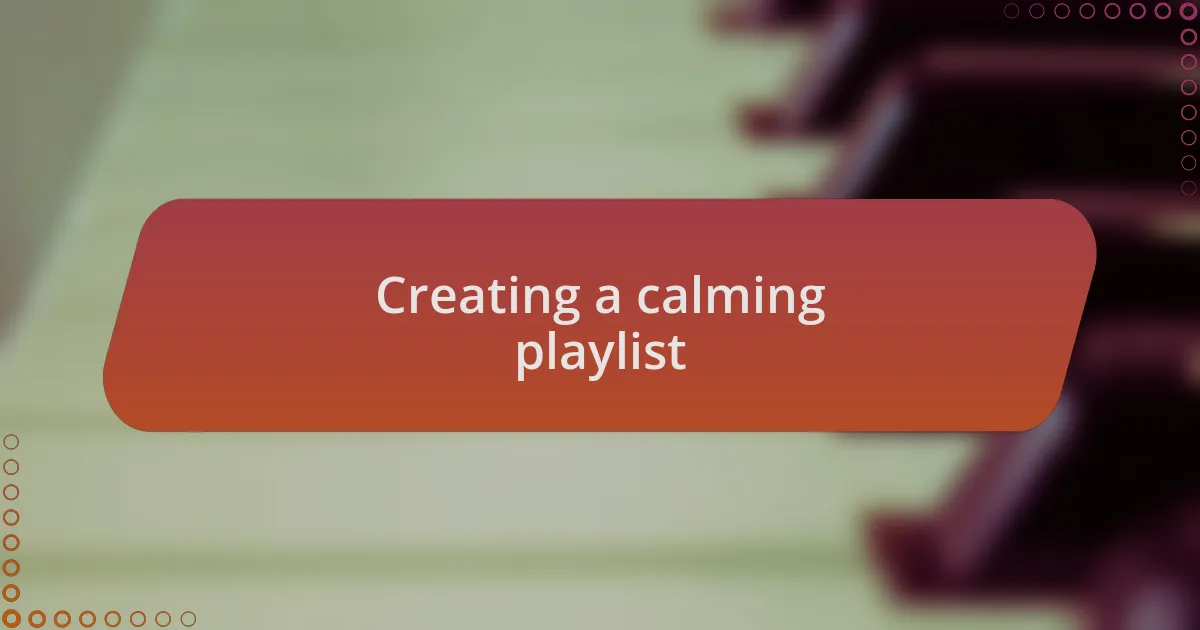 Creating a calming playlist